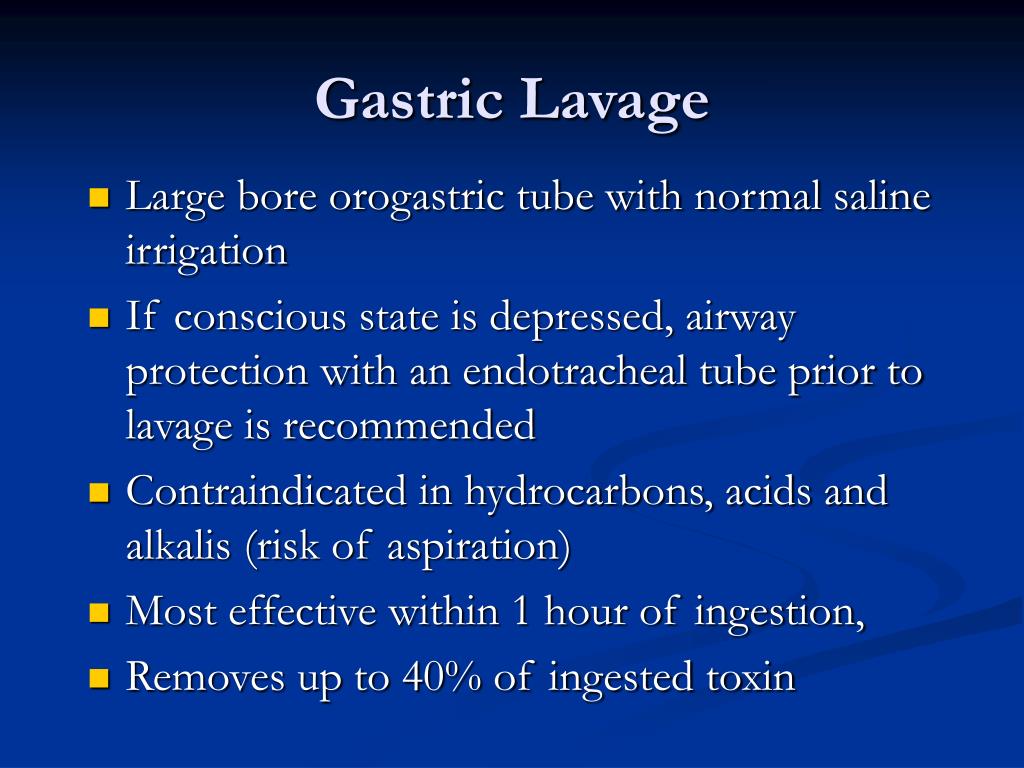 Gastric Lavage

- Large bore orogastric tube with normal saline irrigation
- If conscious state is depressed, airway protection with an endotracheal tube prior to lavage is recommended
- Contraindicated in hydrocarbons, acids and alkalis (risk of aspiration)
- Most effective within 1 hour of ingestion,
- Removes up to 40% of ingested toxin